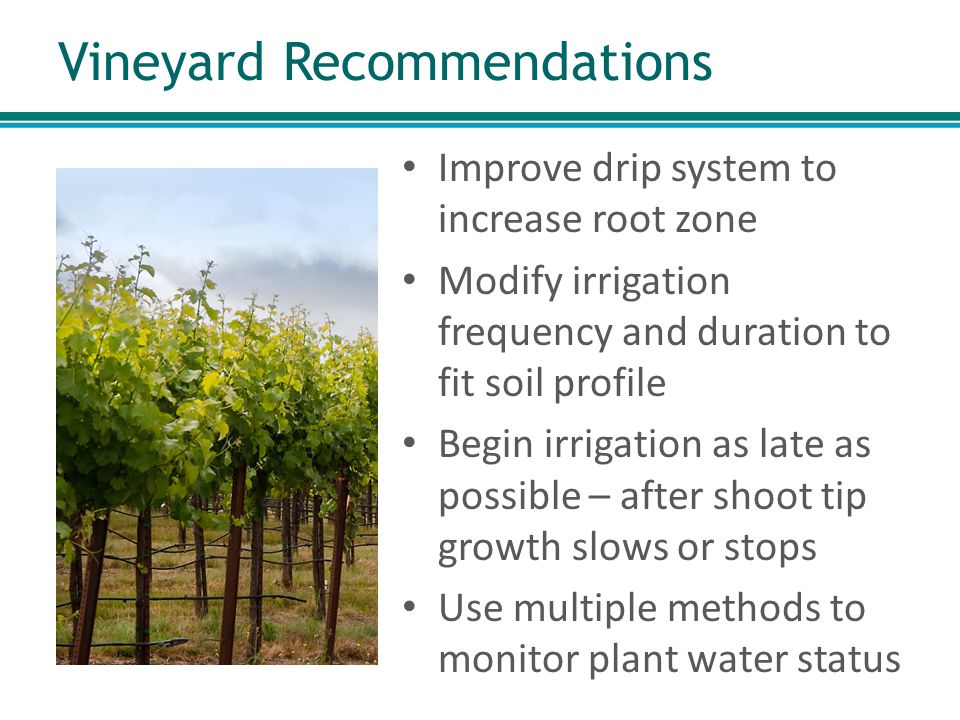 Vineyard Recommendations

• Improve drip system to increase root zone
• Modify irrigation frequency and duration to fit soil profile
• Begin irrigation as late as possible – after shoot tip growth slows or stops
• Use multiple methods to monitor plant water status